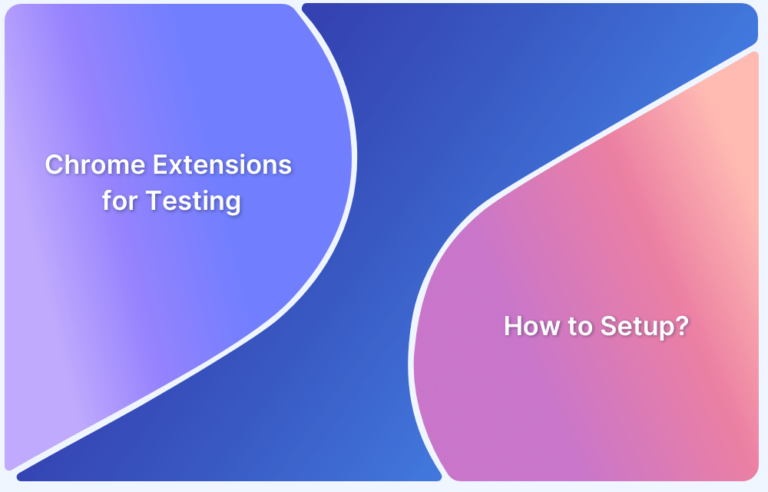 Chrome Extensions for Testing

How to Setup?